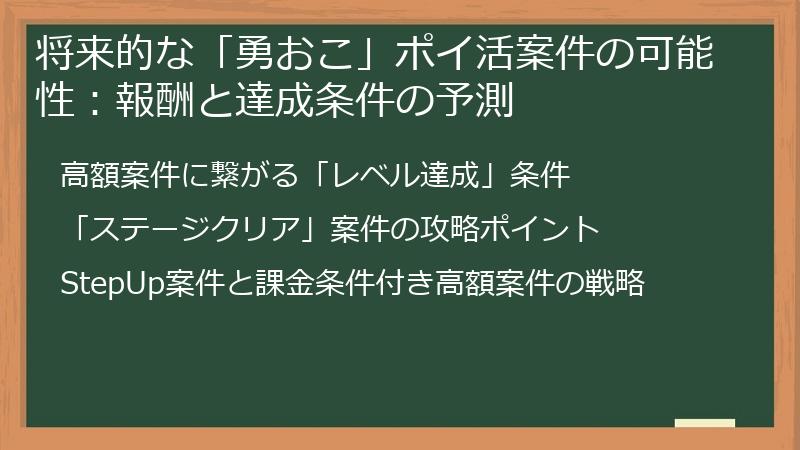 将来的な「勇おこ」ポイ活案件の可能性：報酬と達成条件の予測

高額案件に繋がる「レベル達成」条件

「ステージクリア」案件の攻略ポイント

StepUp案件と課金条件付き高額案件の戦略